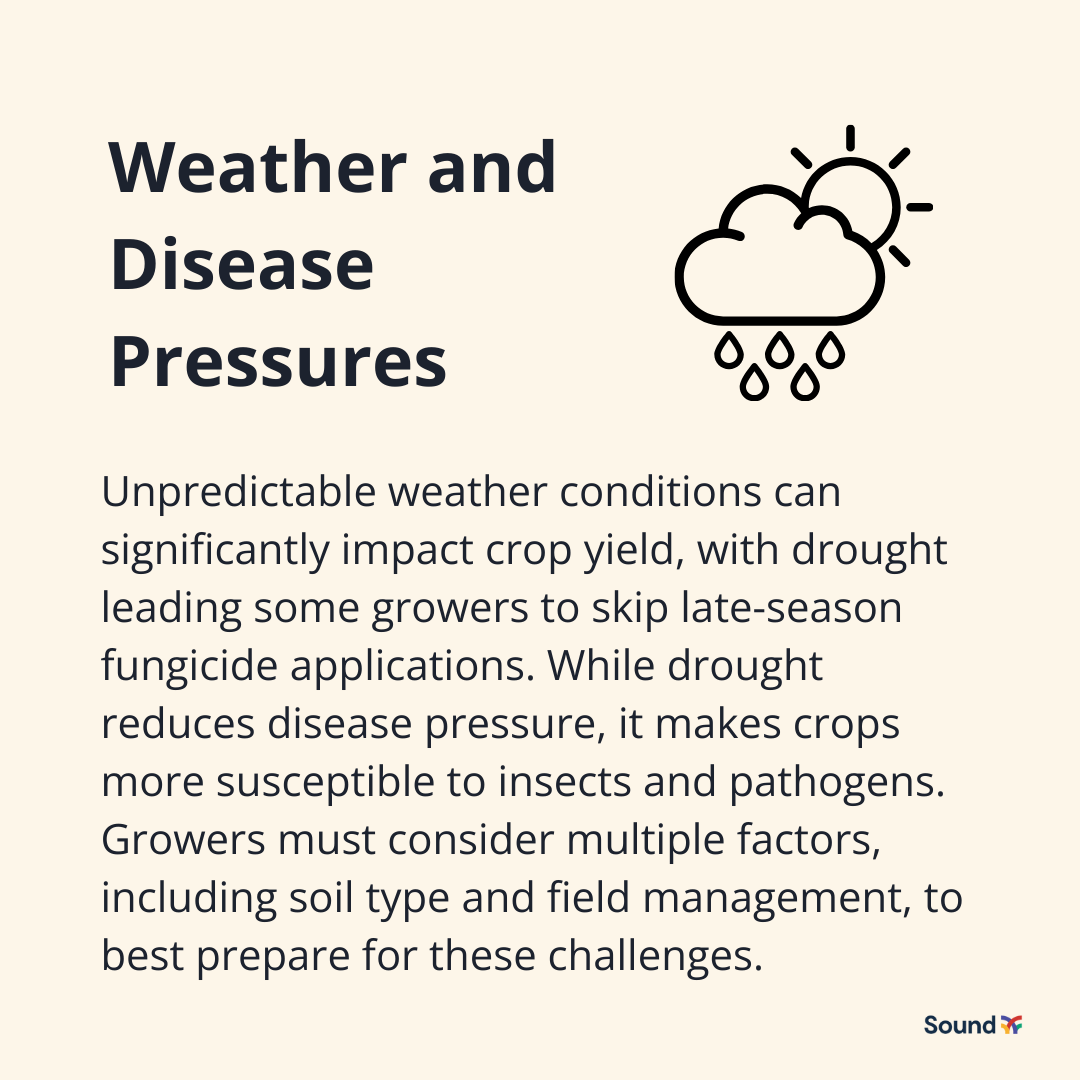 Weather and Disease Pressures

Unpredictable weather conditions can significantly impact crop yield, with drought leading some growers to skip late-season fungicide applications. While drought reduces disease pressure, it makes crops more susceptible to insects and pathogens. Growers must consider multiple factors, including soil type and field management, to best prepare for these challenges.

Sound